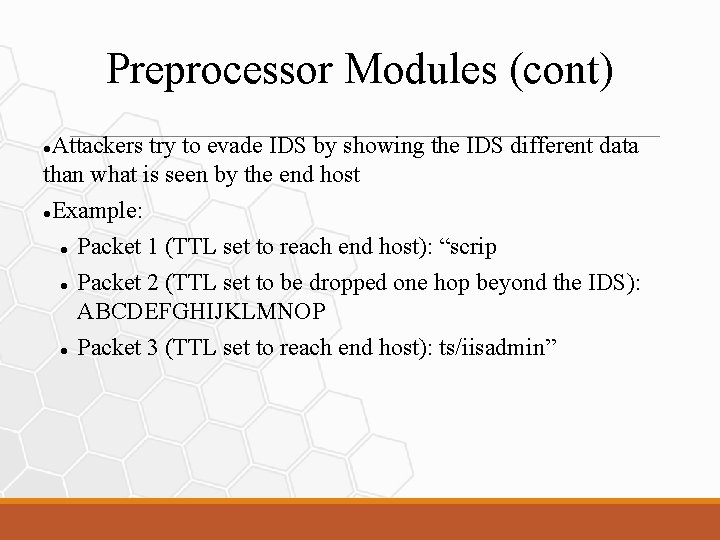 Preprocessor Modules (cont)

•Attackers try to evade IDS by showing the IDS different data than what is seen by the end host

•Example:

• Packet 1 (TTL set to reach end host): “scrip

• Packet 2 (TTL set to be dropped one hop beyond the IDS): ABCDEFGHIJKLMNOP

• Packet 3 (TTL set to reach end host): ts/iisadmin”